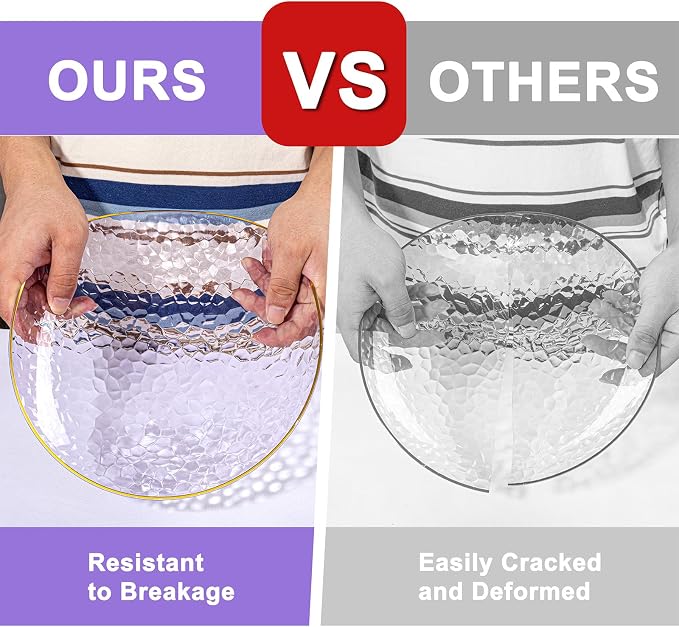 OURS VS OTHERS

Resistant to Breakage

Easily Cracked and Deformed